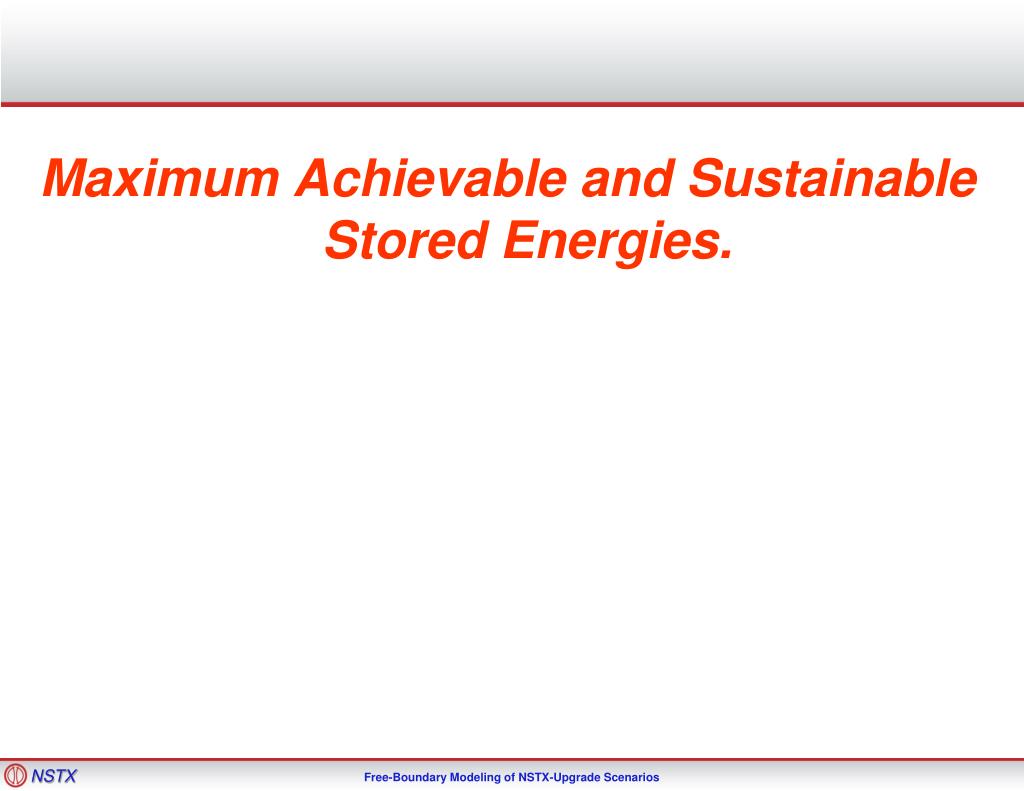 Maximum Achievable and Sustainable Stored Energies.

NSTX

Free-Boundary Modeling of NSTX-Upgrade Scenarios